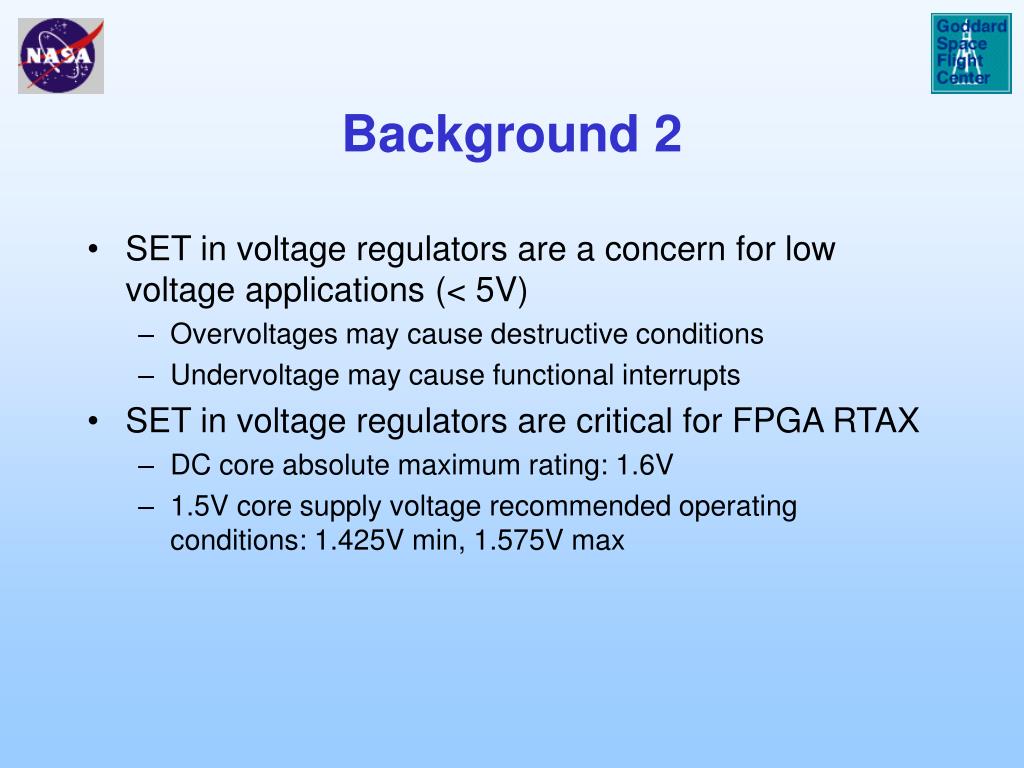 NASA

Goddard Space Flight Center

Background 2

• SET in voltage regulators are a concern for low voltage applications (< 5V)
– Overvoltages may cause destructive conditions
– Undervoltage may cause functional interrupts
• SET in voltage regulators are critical for FPGA RTAX
– DC core absolute maximum rating: 1.6V
– 1.5V core supply voltage recommended operating conditions: 1.425V min, 1.575V max